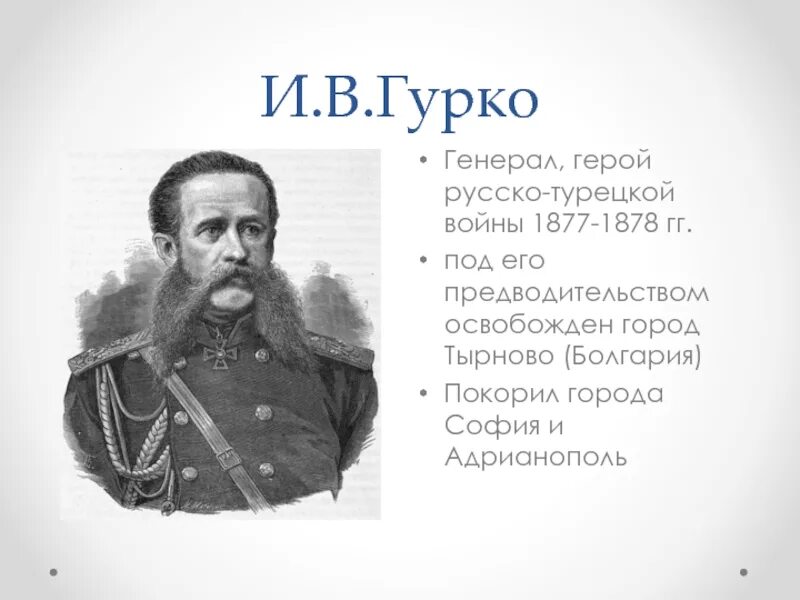 И.В.Гурко

• Генерал, герой русско-турецкой войны 1877-1878 гг.
• под его предводительством освобожден город Тырново (Болгария)
• Покорил города София и Адрианополь